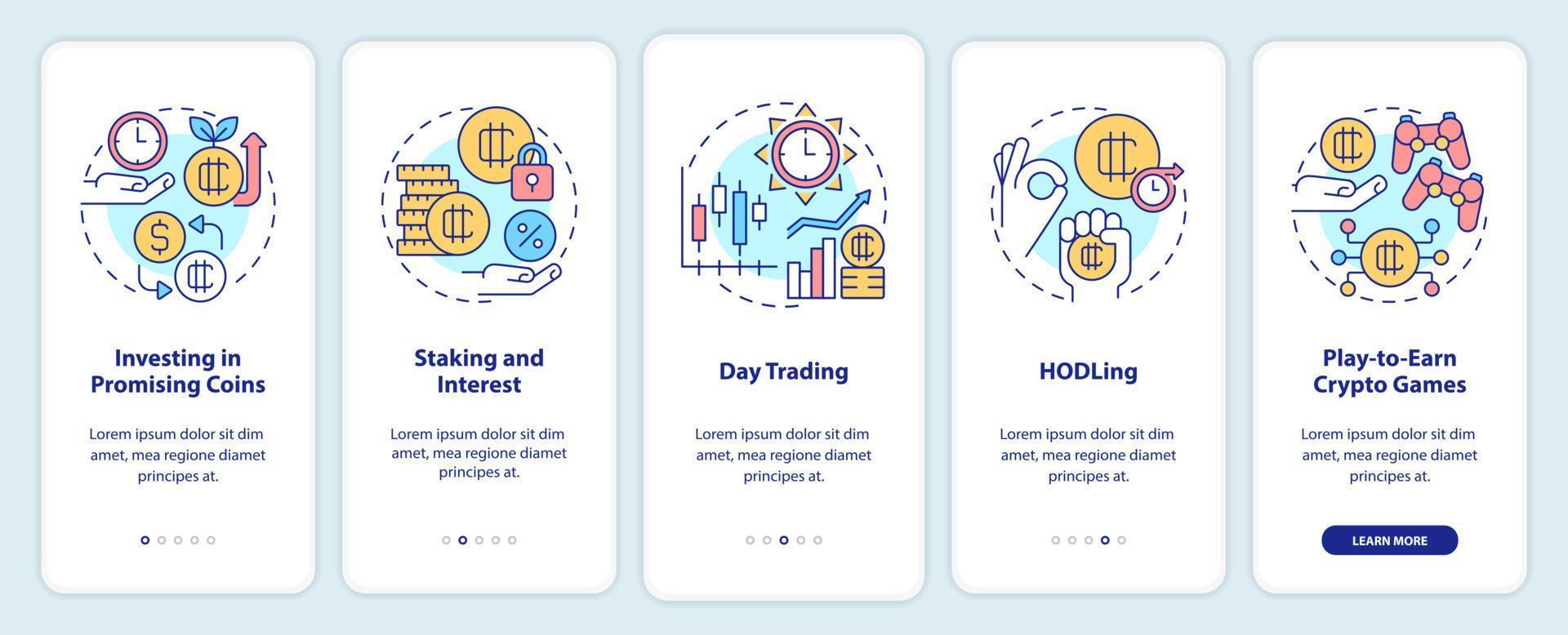 Investing in Promising Coins

Lorem ipsum dolor sit dim amet, mea regione diamet principes at.

Staking and Interest

Lorem ipsum dolor sit dim amet, mea regione diamet principes at.

Day Trading

Lorem ipsum dolor sit dim amet, mea regione diamet principes at.

HODLing

Lorem ipsum dolor sit dim amet, mea regione diamet principes at.

Play-to-Earn Crypto Games

Lorem ipsum dolor sit dim amet, mea regione diamet principes at.

LEARN MORE